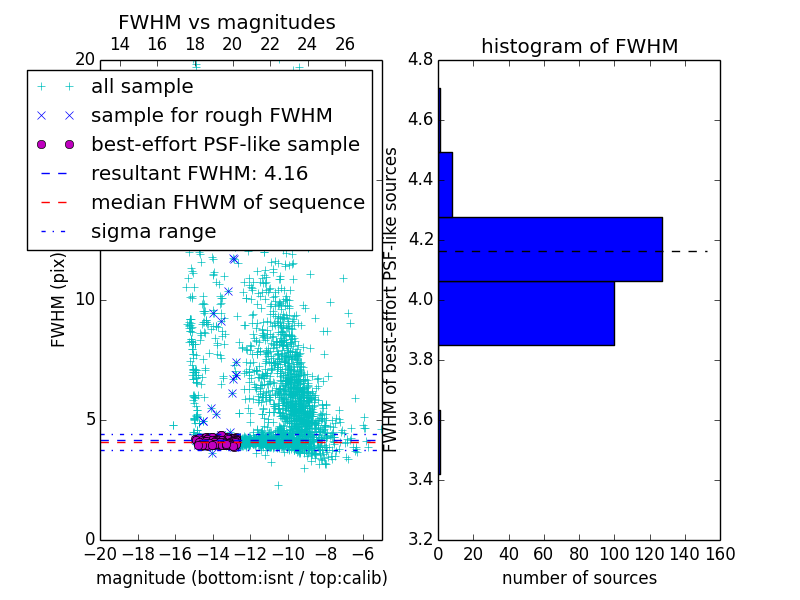 FWHM vs magnitudes

14 16 18 20 22 24 26

20

all sample
sample for rough FWHM
best-effort PSF-like sample
resultant FWHM: 4.16
median FHWM of sequence
sigma range

FWHM (pix)

10

5

0

−20 −18 −16 −14 −12 −10 −8 −6

magnitude (bottom:isnt / top:calib)

histogram of FWHM

4.8
4.6
4.4
4.2
4.0
3.8
3.6
3.4
3.2

FWHM of best-effort PSF-like sources

0 20 40 60 80 100 120 140 160

number of sources